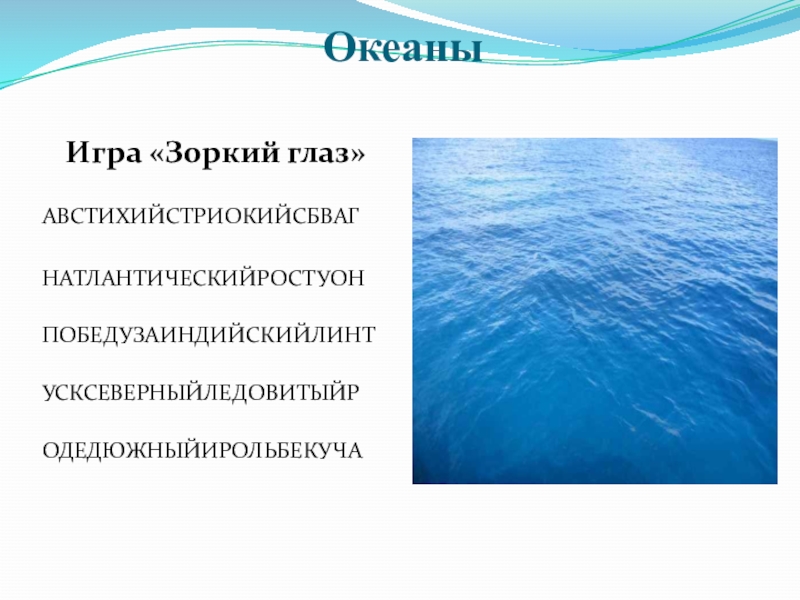 Океаны

Игра «Зоркий глаз»

АВСТИХИЙСТРИОКИЙСБВАГ

НАТЛАНТИЧЕСКИЙРОСТУОН

ПОБЕДУЗАИНДИЙСКИЙЛИНТ

УСКСЕВЕРНЫЙЛЕДОВИТЫЙР

ОДЕДЮЖНЫЙИРОЛЬБЕКУЧА